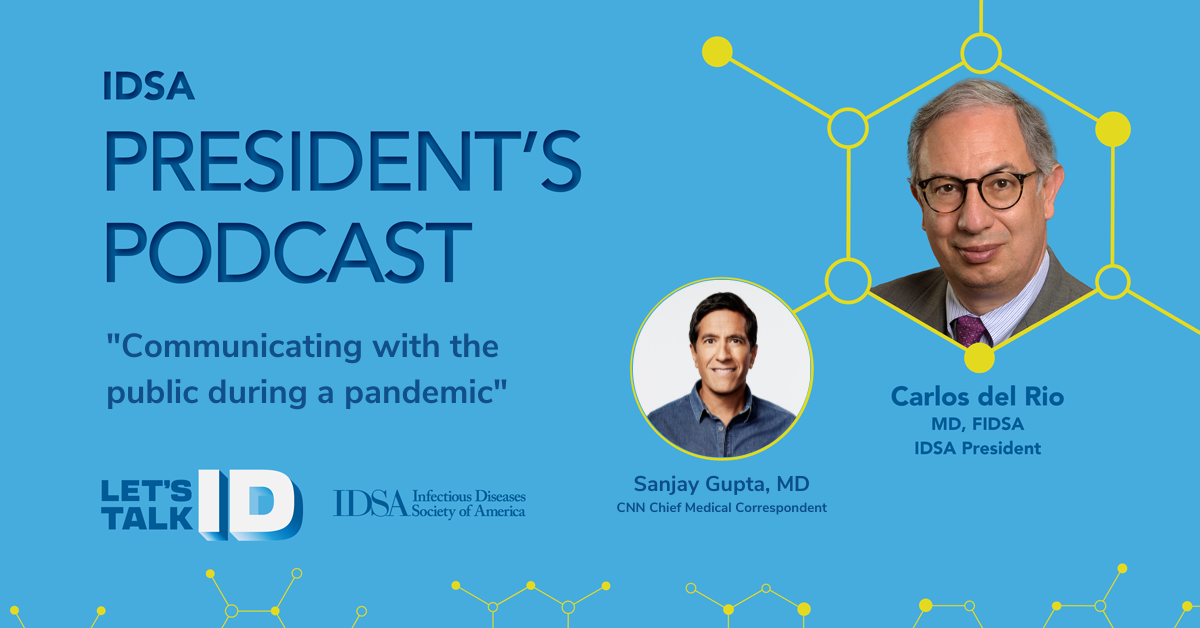 IDSA
PRESIDENT'S PODCAST

"Communicating with the public during a pandemic"

LET'S TALK ID

IDSA Infectious Diseases Society of America

Sanjay Gupta, MD
CNN Chief Medical Correspondent

Carlos del Rio
MD, FIDSA
IDSA President